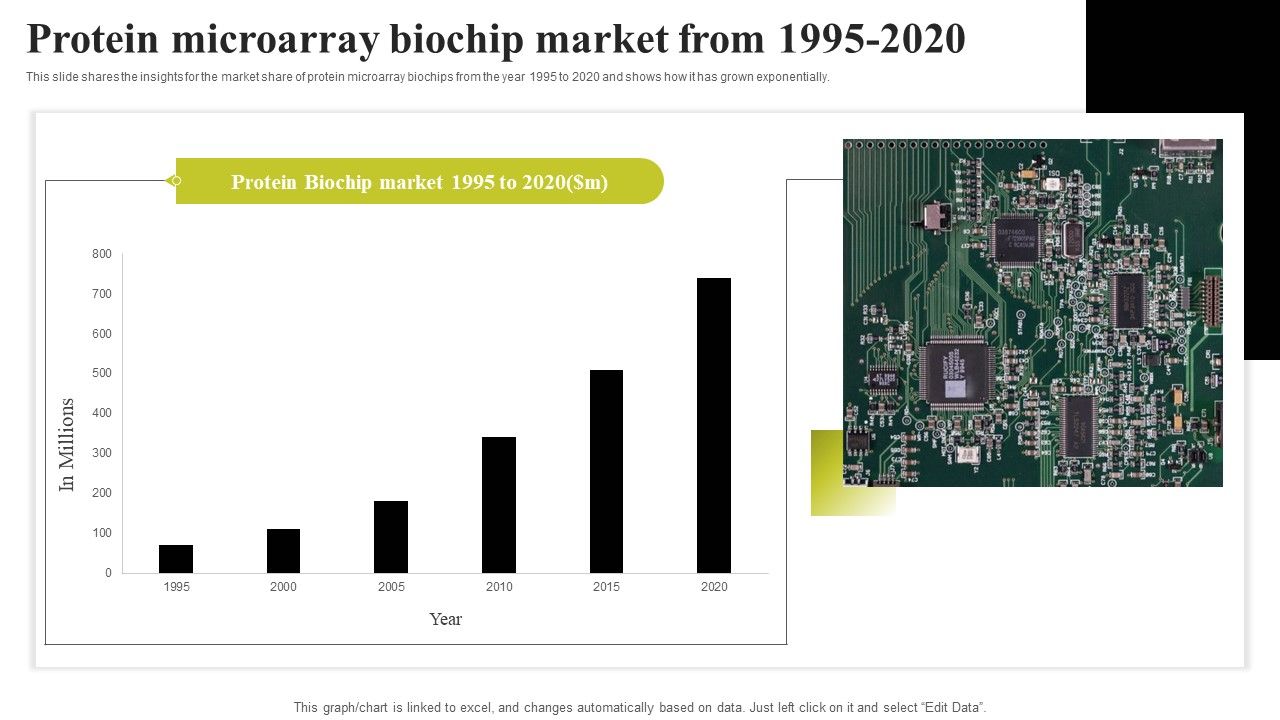 Protein microarray biochip market from 1995-2020

This slide shares the insights for the market share of protein microarray biochips from the year 1995 to 2020 and shows how it has grown exponentially.

Protein Biochip market 1995 to 2020($m)

800
700
600
500
400
300
200
100
0

In Millions

1995
2000
2005
2010
2015
2020

Year

This graph/chart is linked to excel, and changes automatically based on data. Just left click on it and select "Edit Data".